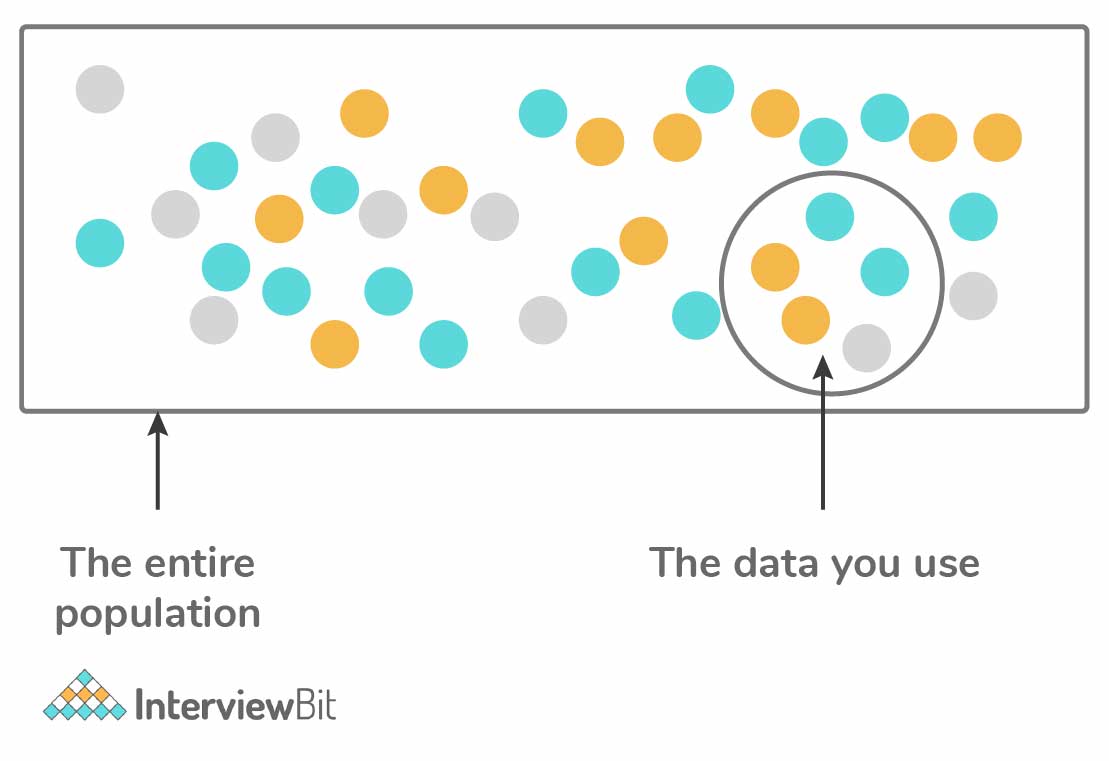 The entire population

The data you use

InterviewBit